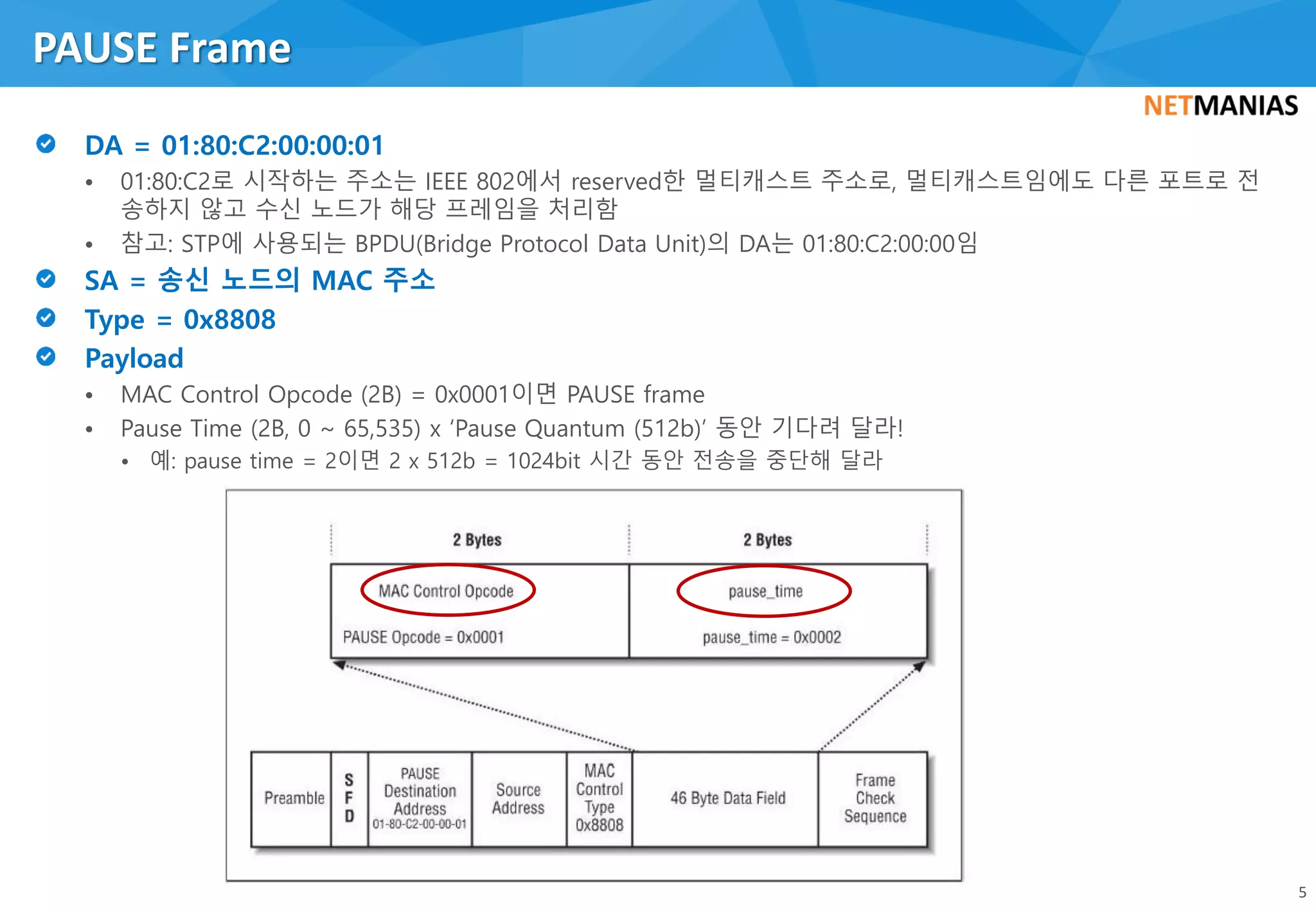 PAUSE Frame

NETMANIAS

DA = 01:80:C2:00:00:01

• 01:80:C2로 시작하는 주소는 IEEE 802에서 reserved한 멀티캐스트 주소로, 멀티캐스트임에도 다른 포트로 전송하지 않고 수신 노드가 해당 프레임을 처리함
• 참고: STP에 사용되는 BPDU(Bridge Protocol Data Unit)의 DA는 01:80:C2:00:00:00임

SA = 송신 노드의 MAC 주소

Type = 0x8808

Payload

• MAC Control Opcode (2B) = 0x0001이면 PAUSE frame
• Pause Time (2B, 0 ~ 65,535) x 'Pause Quantum (512b)' 동안 기다려 달라!
  • 예: pause time = 2이면 2 x 512b = 1024bit 시간 동안 전송을 중단해 달라

2 Bytes

2 Bytes

MAC Control Opcode

PAUSE Opcode = 0x0001

pause_time

pause_time = 0x0002

Preamble

S F D

PAUSE Destination Address 01-80-C2-00-00-01

Source Address

MAC Control Type 0x8808

46 Byte Data Field

Frame Check Sequence

5